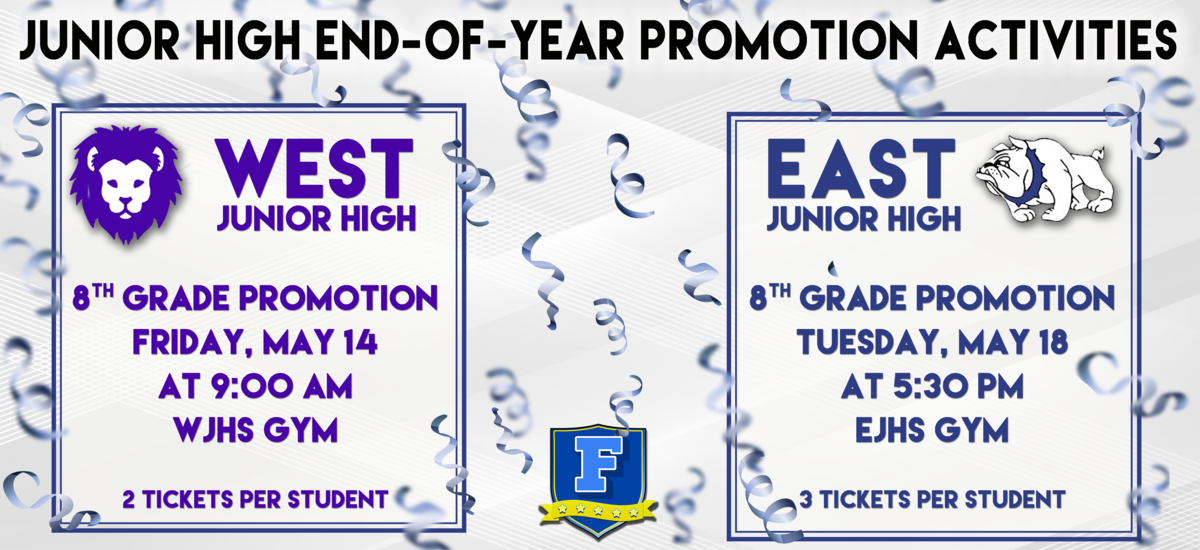 JUNIOR HIGH END-OF-YEAR PROMOTION ACTIVITIES

WEST
JUNIOR HIGH

8$^{TH}$ GRADE PROMOTION
FRIDAY, MAY 14
AT 9:00 AM
WJHS GYM

2 TICKETS PER STUDENT

F

EAST
JUNIOR HIGH

8$^{TH}$ GRADE PROMOTION
TUESDAY, MAY 18
AT 5:30 PM
EJHS GYM

3 TICKETS PER STUDENT